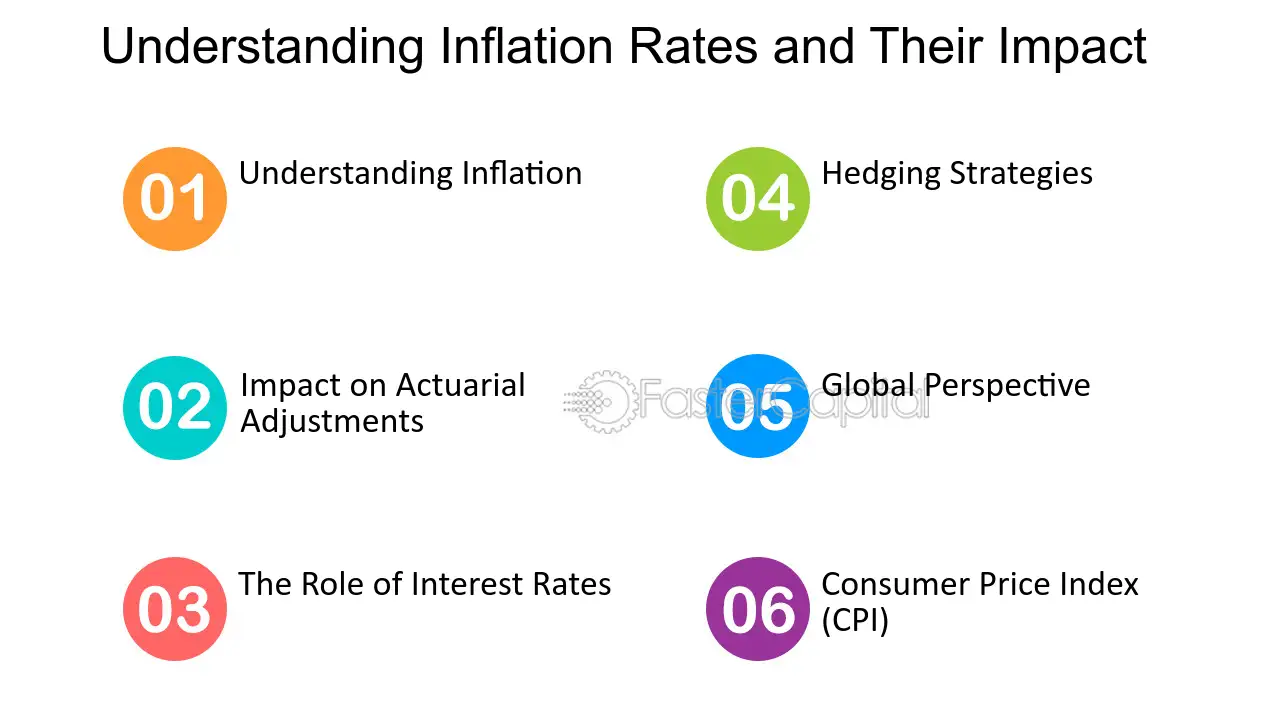 Understanding Inflation Rates and Their Impact

01 Understanding Inflation

02 Impact on Actuarial Adjustments

03 The Role of Interest Rates

04 Hedging Strategies

05 Global Perspective

06 Consumer Price Index (CPI)

FasterCapital